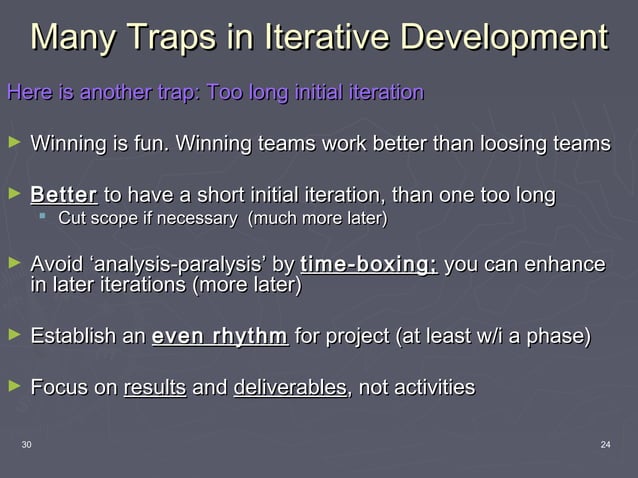 Many Traps in Iterative Development

Here is another trap: Too long initial iteration

► Winning is fun. Winning teams work better than loosing teams

► Better to have a short initial iteration, than one too long
▪ Cut scope if necessary (much more later)

► Avoid ‘analysis-paralysis’ by time-boxing; you can enhance in later iterations (more later)

► Establish an even rhythm for project (at least w/i a phase)

► Focus on results and deliverables, not activities

30

24